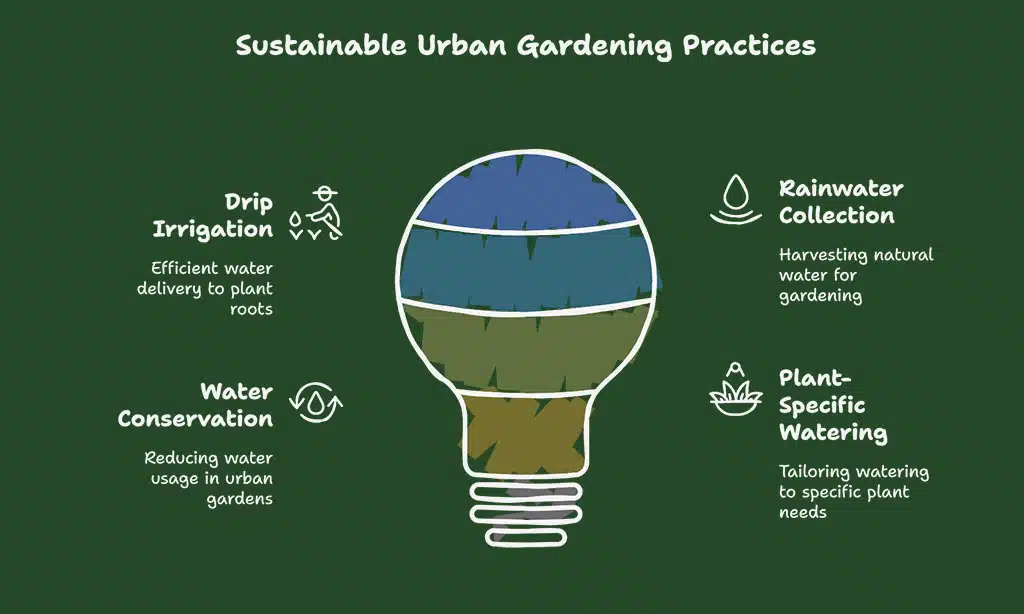 Sustainable Urban Gardening Practices

Drip Irrigation

Efficient water delivery to plant roots

Water Conservation

Reducing water usage in urban gardens

Rainwater Collection

Harvesting natural water for gardening

Plant-Specific Watering

Tailoring watering to specific plant needs